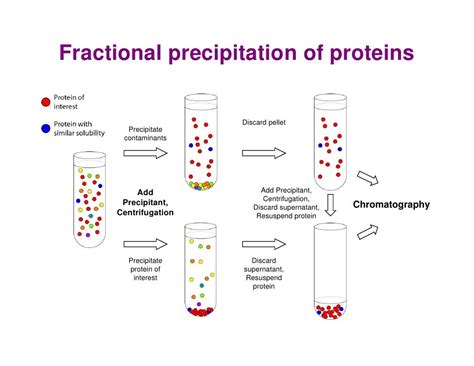 Fractional precipitation of proteins

Protein of interest

Protein with similar solubility

Precipitate contaminants

Discard pellet

Add Precipitant, Centrifugation

Add Precipitant, Centrifugation, Discard supernatant, Resuspend protein

Chromatography

Precipitate protein of interest

Discard supernatant, Resuspend protein